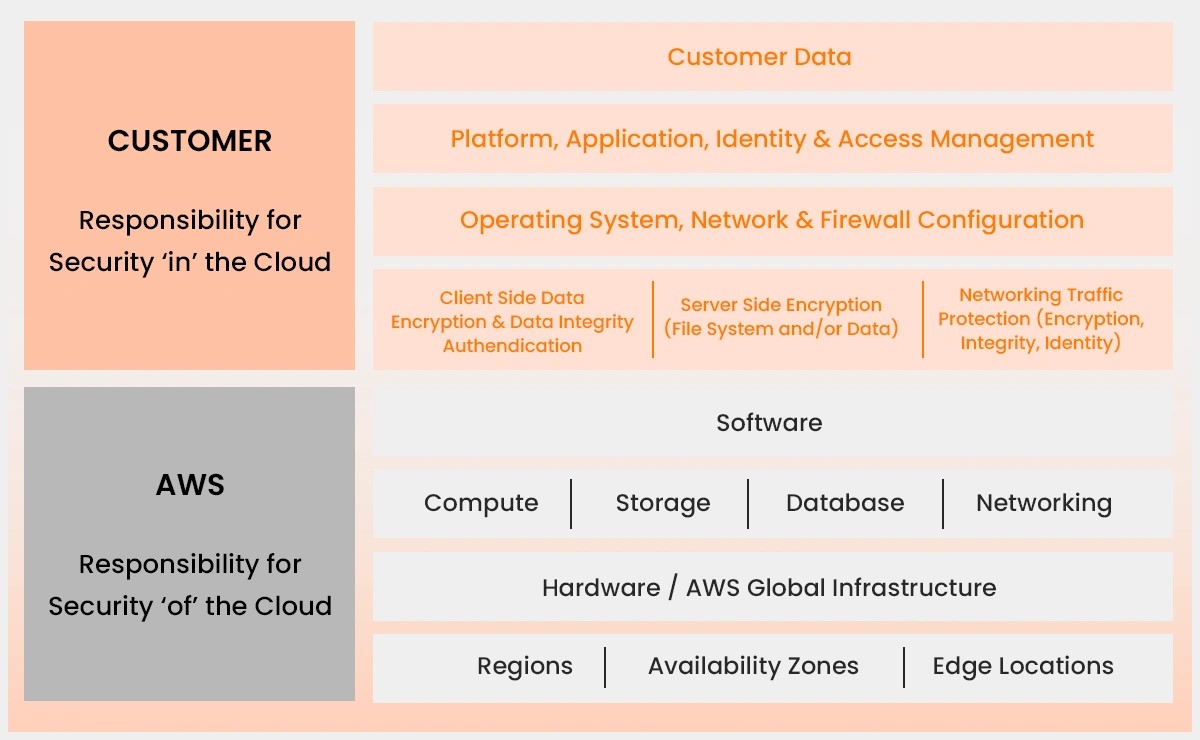 CUSTOMER

Responsibility for Security ‘in’ the Cloud

Customer Data

Platform, Application, Identity & Access Management

Operating System, Network & Firewall Configuration

Client Side Data Encryption & Data Integrity Authendication

Server Side Encryption (File System and/or Data)

Networking Traffic Protection (Encryption, Integrity, Identity)

AWS

Responsibility for Security ‘of’ the Cloud

Software

Compute

Storage

Database

Networking

Hardware / AWS Global Infrastructure

Regions

Availability Zones

Edge Locations